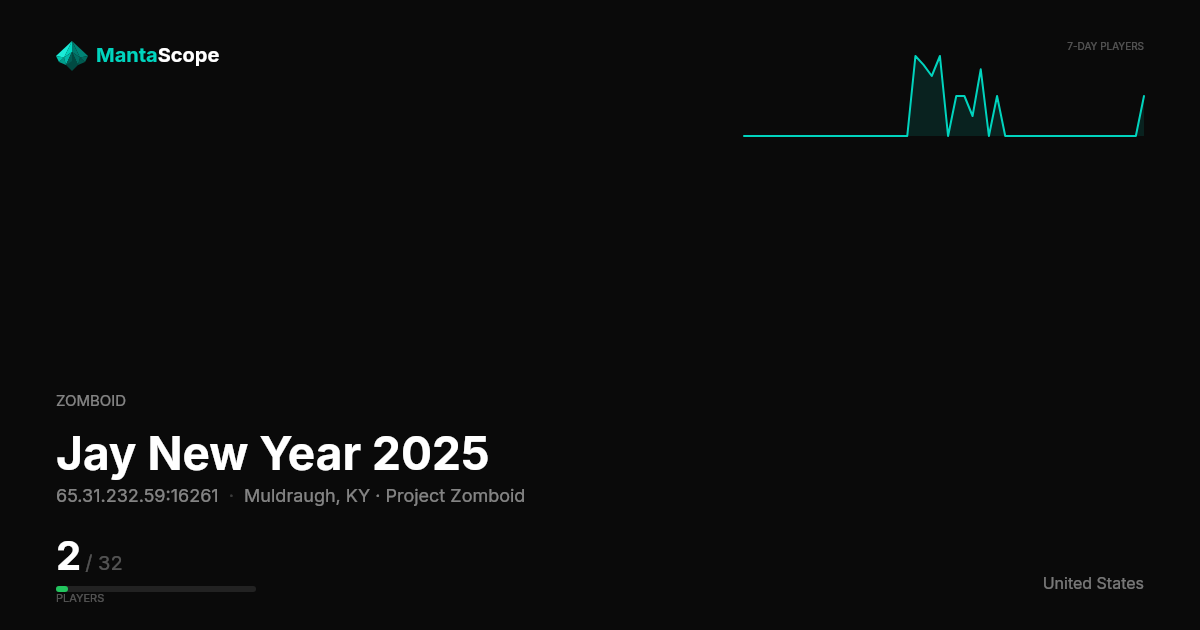 MantaScope

7-DAY PLAYERS

ZOMBOID

Jay New Year 2025

65.31.232.59:16261 · Muldraugh, KY · Project Zomboid

2 / 32

PLAYERS

United States